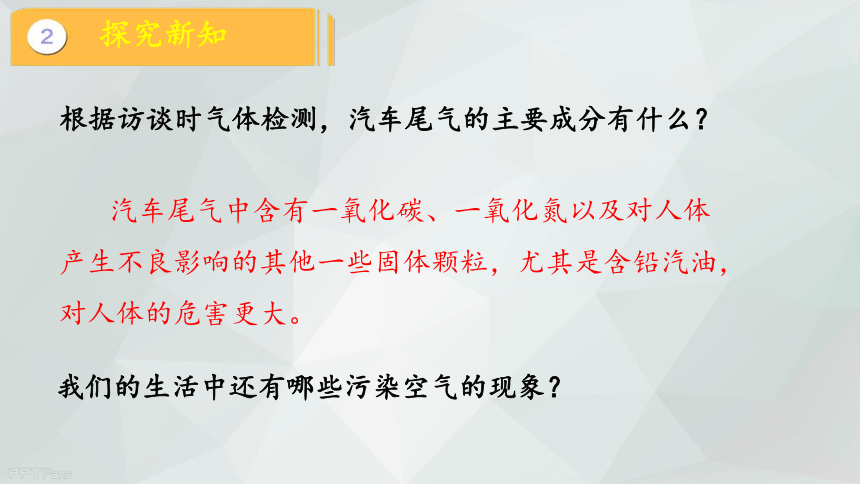 2 探究新知

根据访谈时气体检测，汽车尾气的主要成分有什么？

汽车尾气中含有一氧化碳、一氧化氮以及对人体产生不良影响的其他一些固体颗粒，尤其是含铅汽油，对人体的危害更大。

我们的生活中还有哪些污染空气的现象？

PPTFans